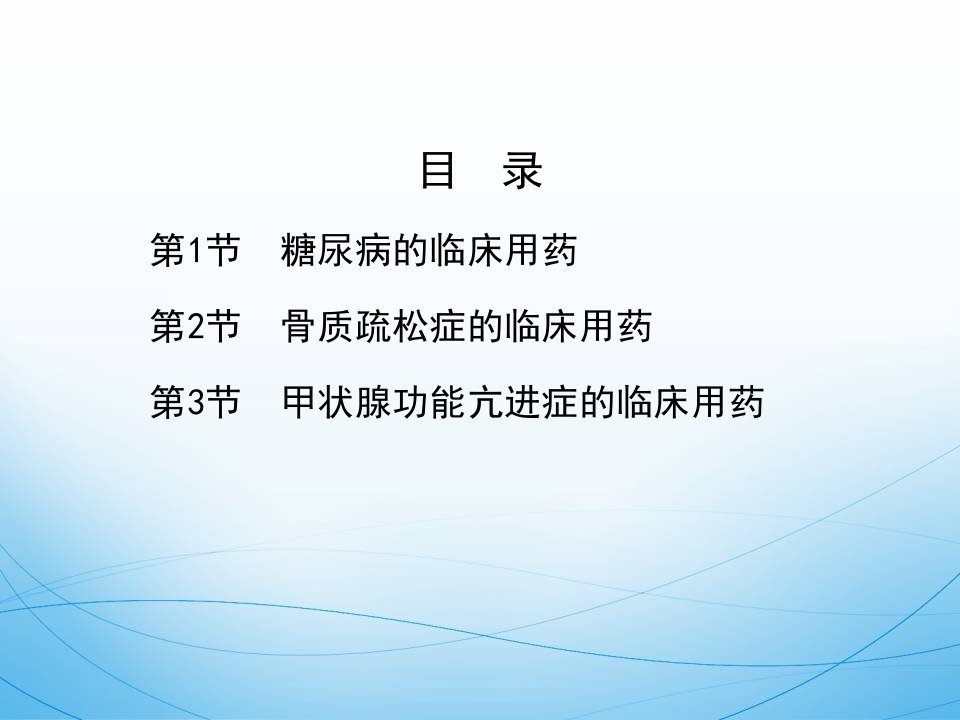 目 录

第1节 糖尿病的临床用药

第2节 骨质疏松症的临床用药

第3节 甲状腺功能亢进症的临床用药